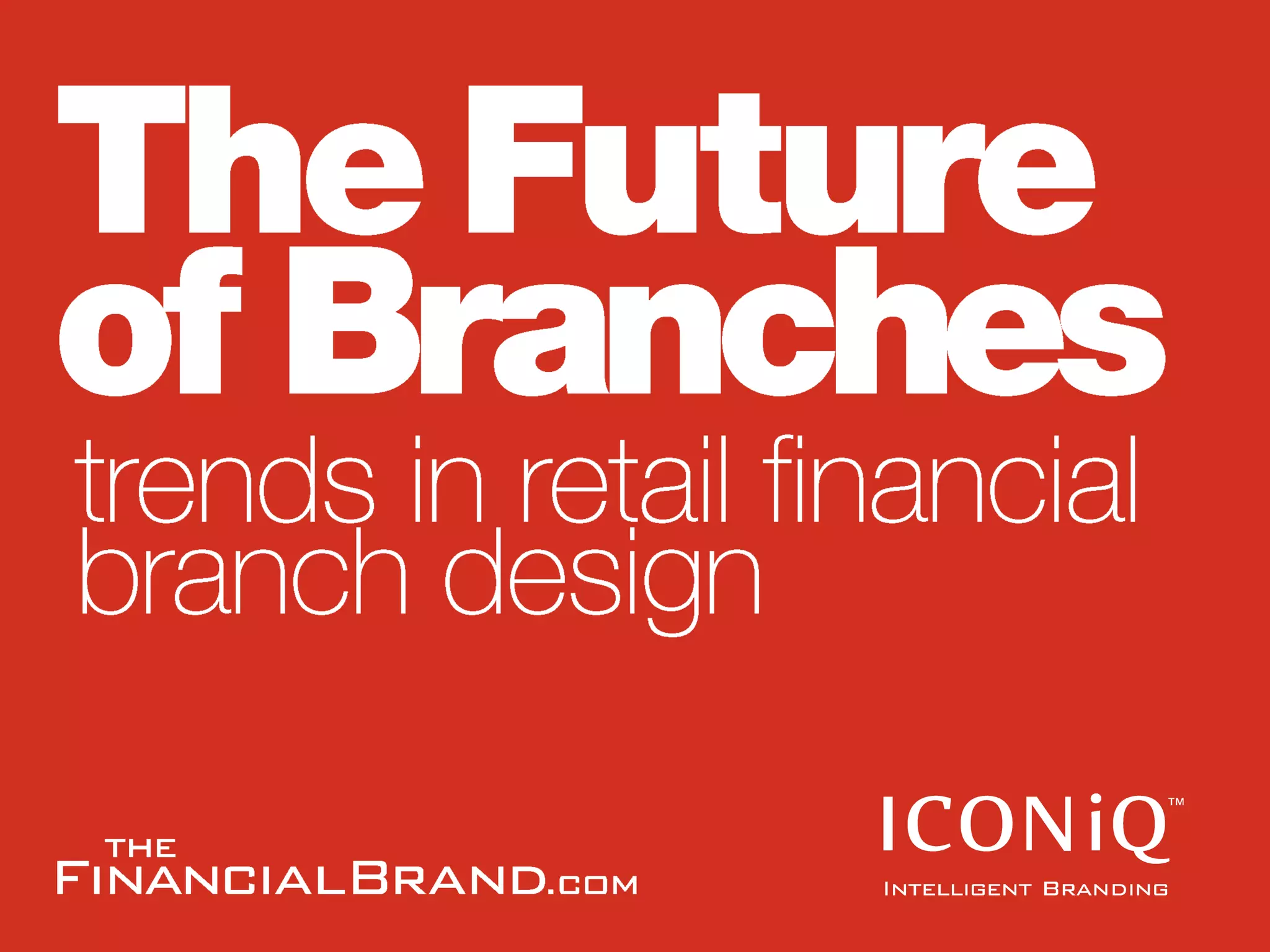 The Future of Branches

trends in retail financial branch design

THE
FINANCIALBRAND.COM

ICONiQ™
INTELLIGENT BRANDING